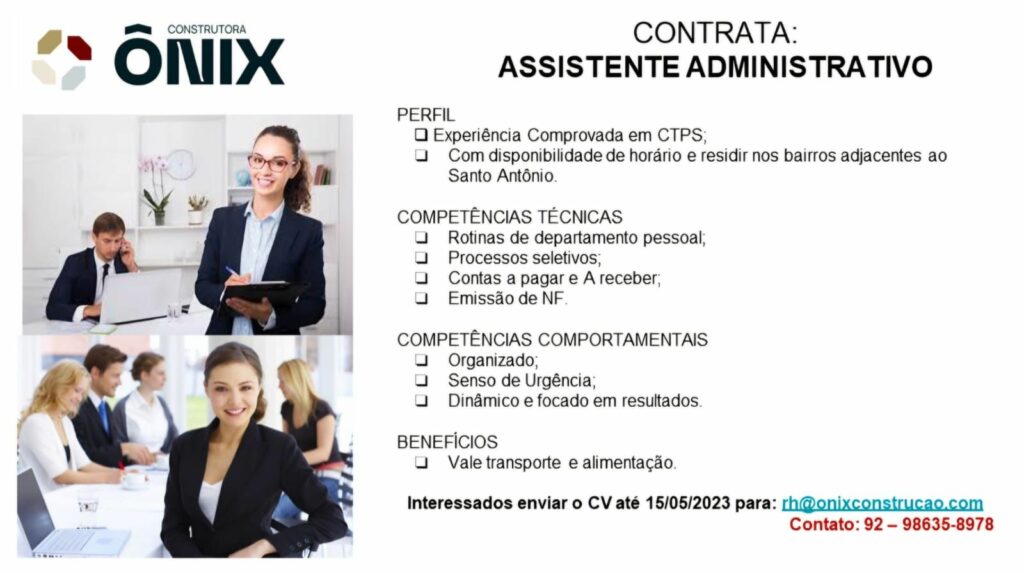 CONSTRUTORA
ÔNIX

CONTRATA:
ASSISTENTE ADMINISTRATIVO

PERFIL
❑ Experiência Comprovada em CTPS;
❑ Com disponibilidade de horário e residir nos bairros adjacentes ao Santo Antônio.

COMPETÊNCIAS TÉCNICAS
❑ Rotinas de departamento pessoal;
❑ Processos seletivos;
❑ Contas a pagar e A receber;
❑ Emissão de NF.

COMPETÊNCIAS COMPORTAMENTAIS
❑ Organizado;
❑ Senso de Urgência;
❑ Dinâmico e focado em resultados.

BENEFÍCIOS
❑ Vale transporte e alimentação.

Interessados enviar o CV até 15/05/2023 para: rh@onixconstrucao.com
Contato: 92 – 98635-8978